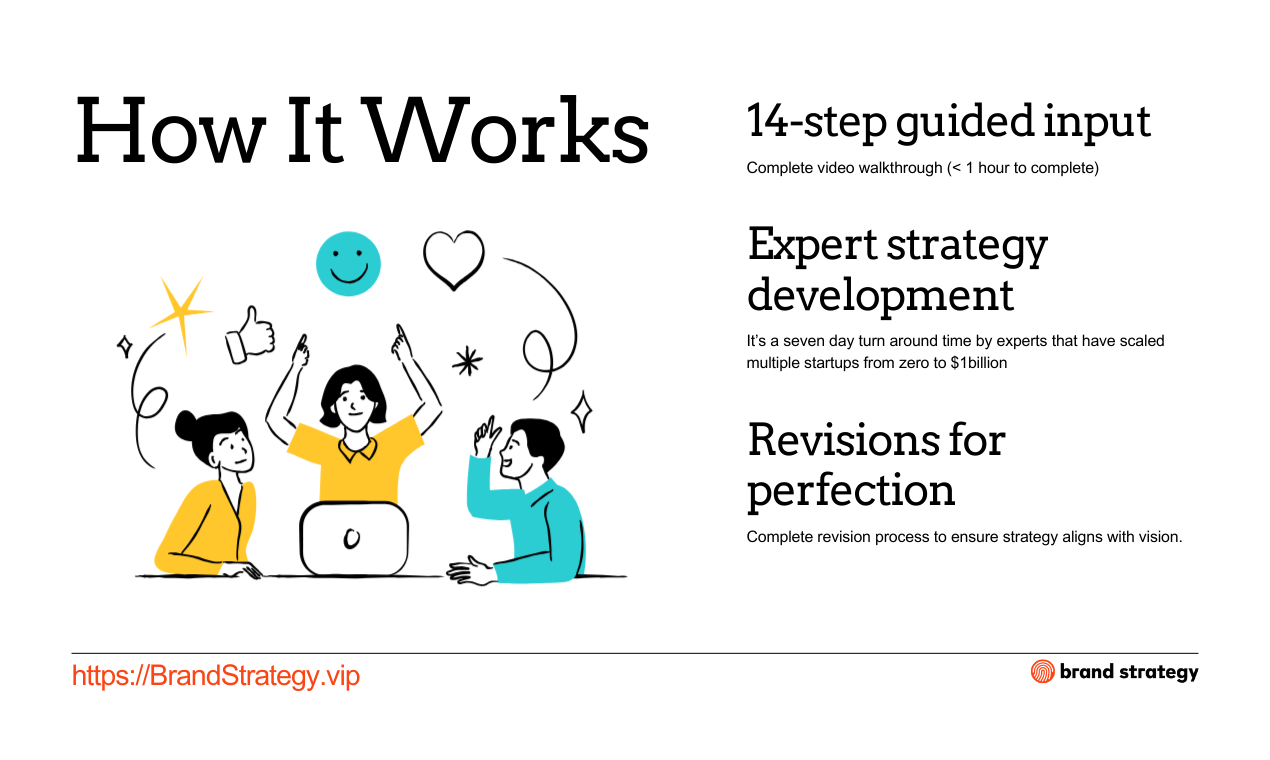 How It Works

14-step guided input

Complete video walkthrough (< 1 hour to complete)

Expert strategy development

It's a seven day turn around time by experts that have scaled multiple startups from zero to $1billion

Revisions for perfection

Complete revision process to ensure strategy aligns with vision.

https://BrandStrategy.vip

brand strategy